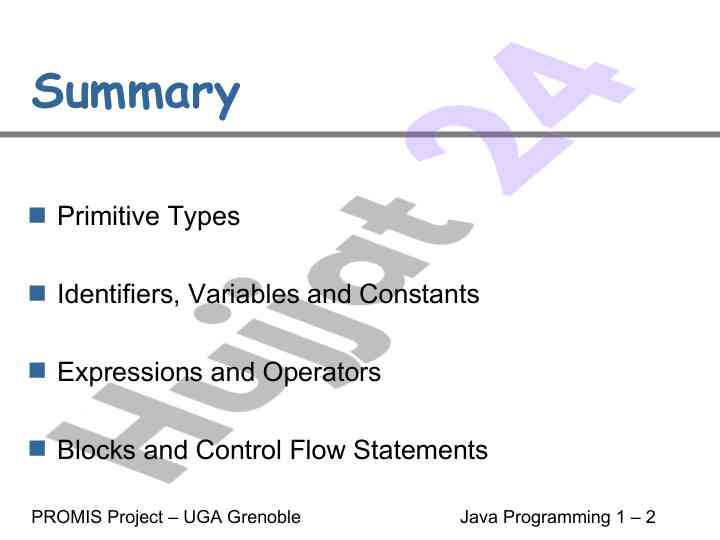 Summary

Primitive Types

Identifiers, Variables and Constants

Expressions and Operators

Blocks and Control Flow Statements

Hujjat 24

PROMIS Project – UGA Grenoble

Java Programming 1 – 2